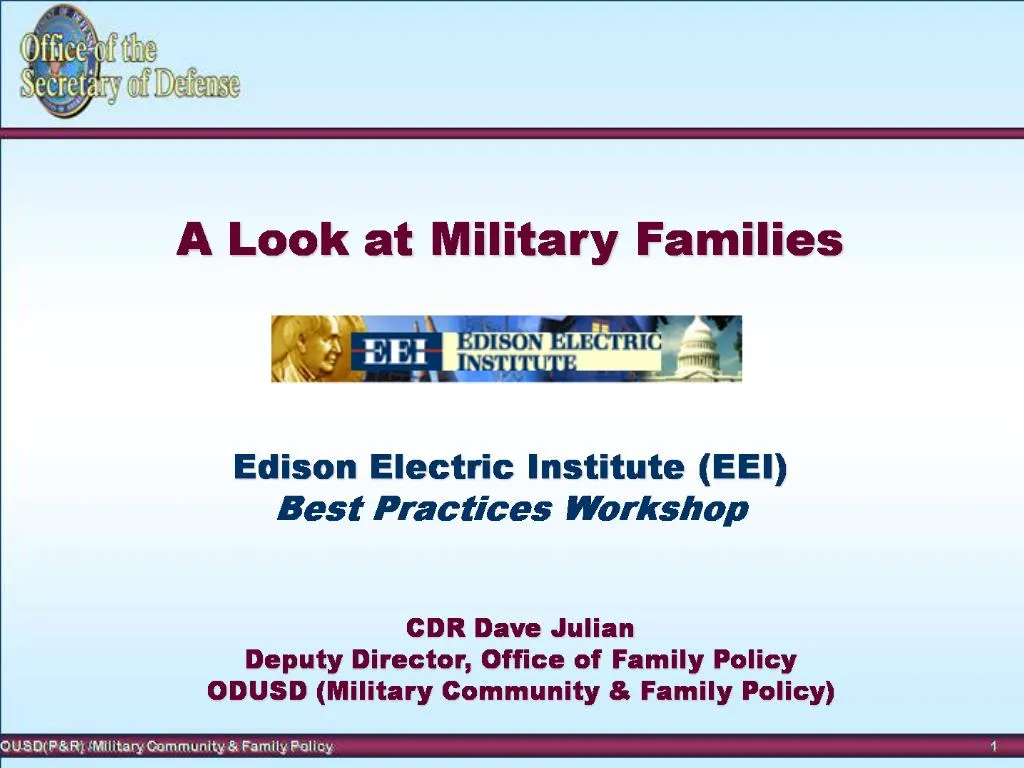 Office of the Secretary of Defense

A Look at Military Families

EEI EDISON ELECTRIC INSTITUTE

Edison Electric Institute (EEI)
Best Practices Workshop

CDR Dave Julian
Deputy Director, Office of Family Policy
ODUSD (Military Community & Family Policy)

OUSD(P&R) /Military Community & Family Policy

1